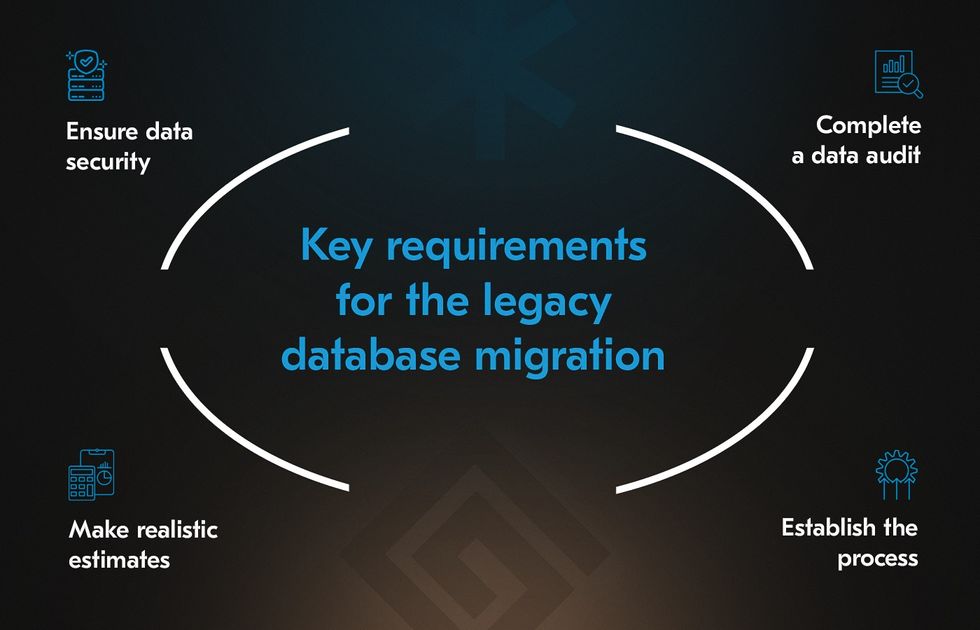 Ensure data security

Complete a data audit

Key requirements for the legacy database migration

Make realistic estimates

Establish the process